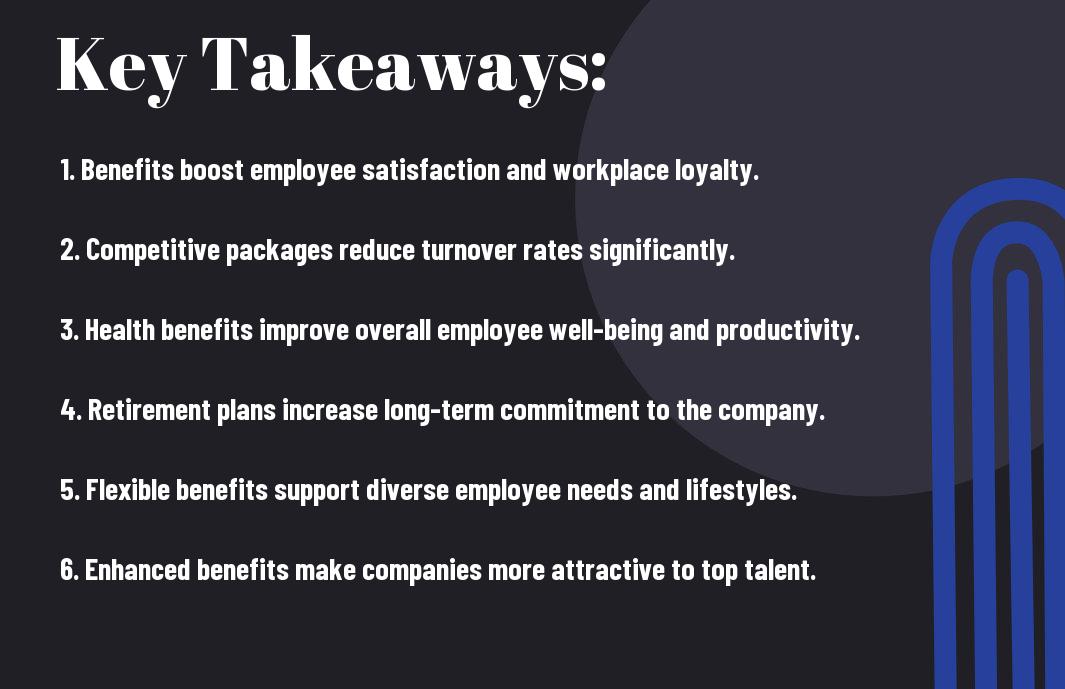 Key Takeaways:

1. Benefits boost employee satisfaction and workplace loyalty.

2. Competitive packages reduce turnover rates significantly.

3. Health benefits improve overall employee well-being and productivity.

4. Retirement plans increase long-term commitment to the company.

5. Flexible benefits support diverse employee needs and lifestyles.

6. Enhanced benefits make companies more attractive to top talent.